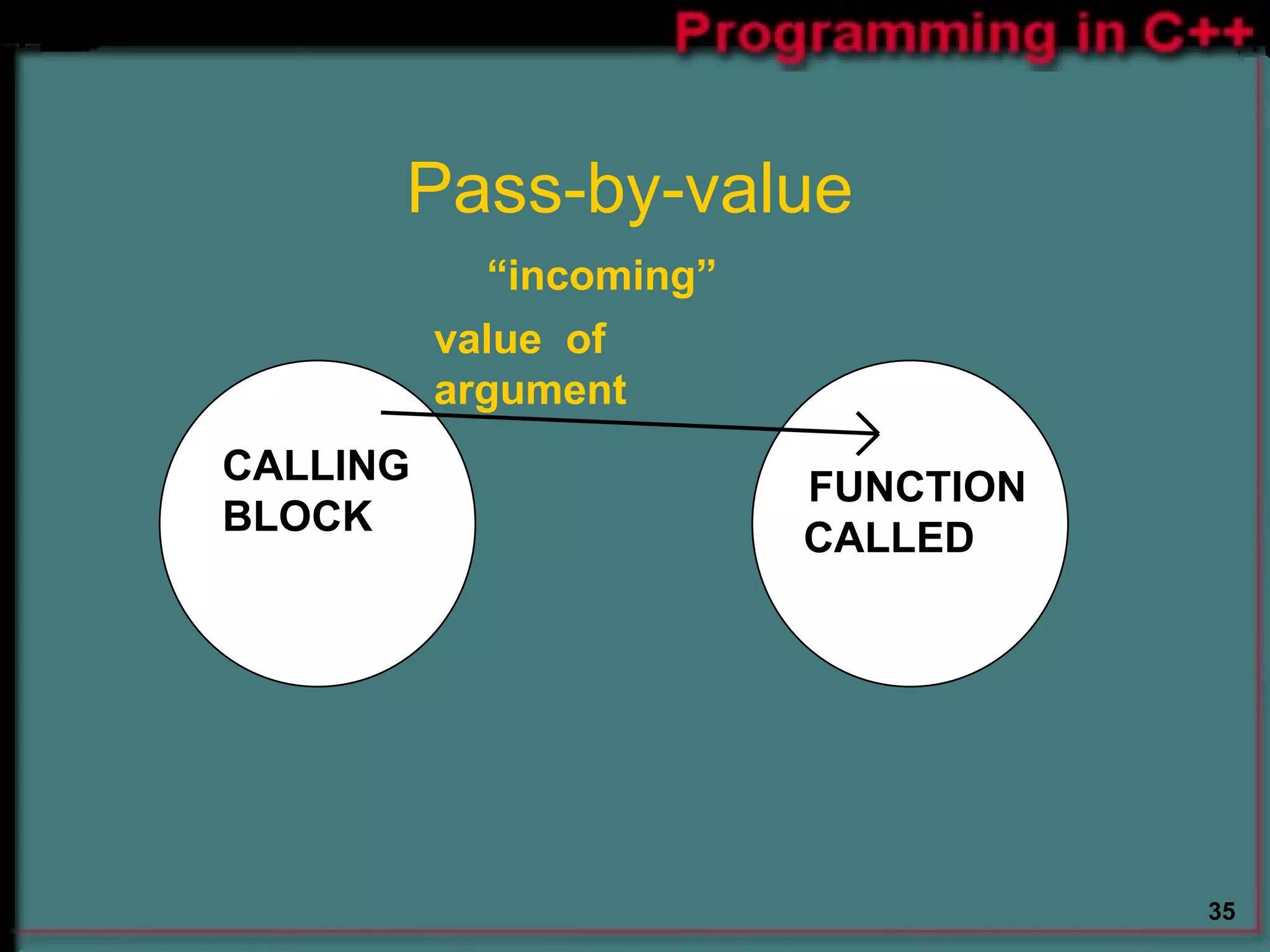 Programming in C++

Pass-by-value

“incoming”

value of argument

CALLING BLOCK

FUNCTION CALLED

35